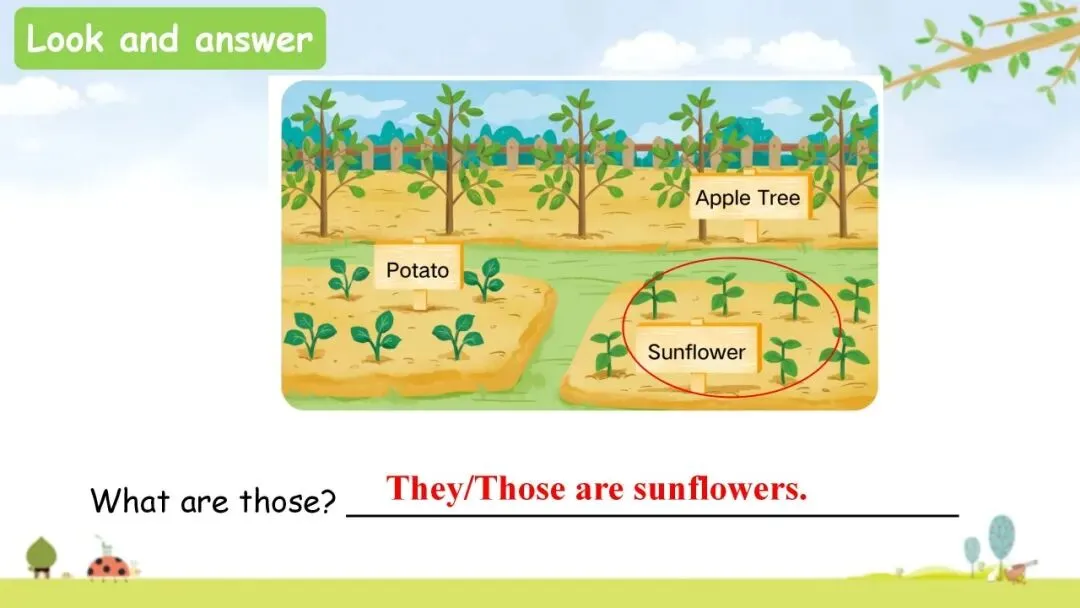 Look and answer

Apple Tree

Potato

Sunflower

What are those? They/Those are sunflowers.